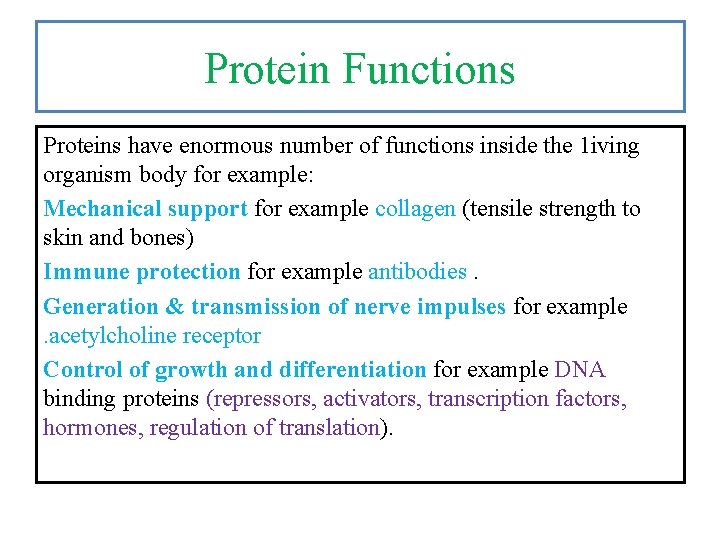 Protein Functions

Proteins have enormous number of functions inside the 1iving organism body for example:

Mechanical support for example collagen (tensile strength to skin and bones)

Immune protection for example antibodies .

Generation & transmission of nerve impulses for example .acetylcholine receptor

Control of growth and differentiation for example DNA binding proteins (repressors, activators, transcription factors, hormones, regulation of translation).